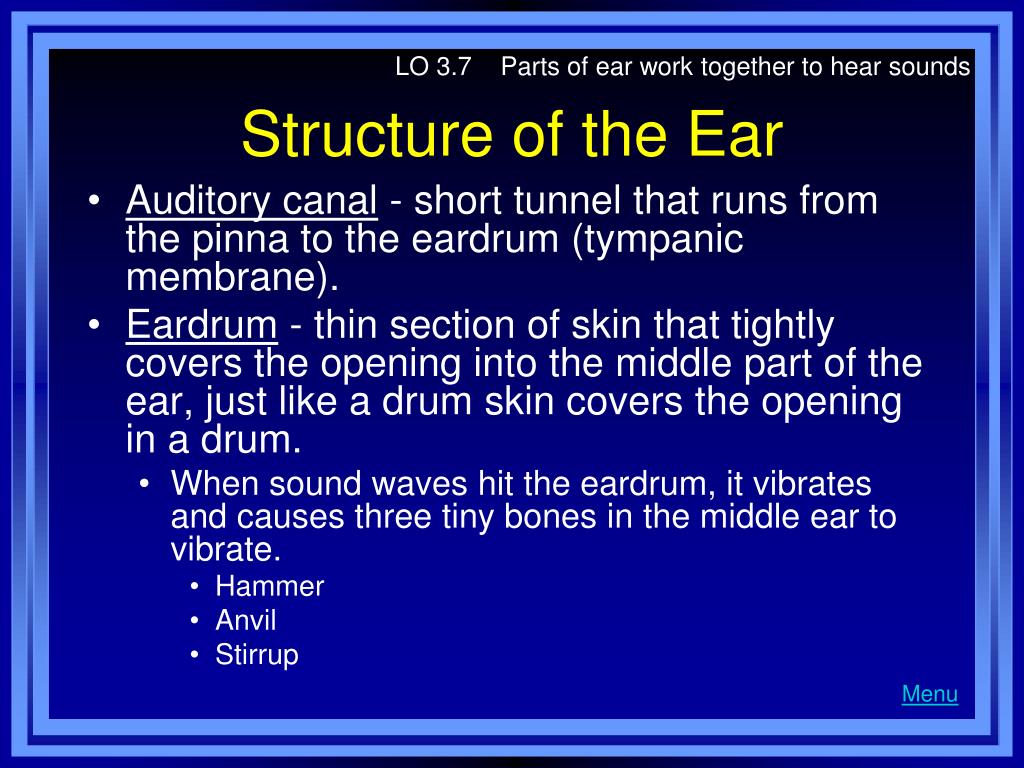 LO 3.7 Parts of ear work together to hear sounds

Structure of the Ear

• Auditory canal - short tunnel that runs from the pinna to the eardrum (tympanic membrane).
• Eardrum - thin section of skin that tightly covers the opening into the middle part of the ear, just like a drum skin covers the opening in a drum.
  • When sound waves hit the eardrum, it vibrates and causes three tiny bones in the middle ear to vibrate.
    • Hammer
    • Anvil
    • Stirrup

Menu